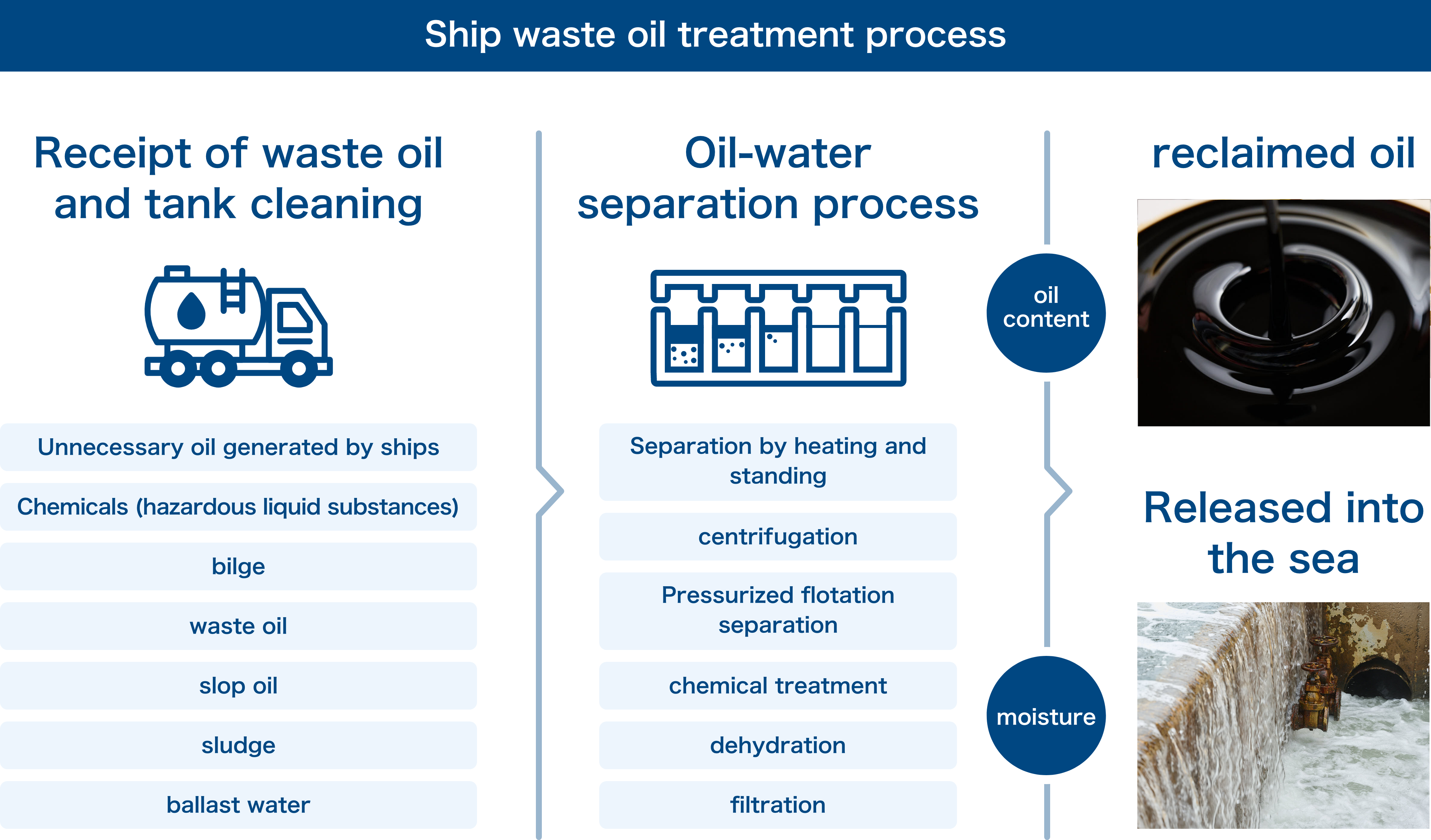 Ship waste oil treatment process

Receipt of waste oil and tank cleaning

Unnecessary oil generated by ships

Chemicals (hazardous liquid substances)

bilge

waste oil

slop oil

sludge

ballast water

Oil-water separation process

Separation by heating and standing

centrifugation

Pressurized flotation separation

chemical treatment

dehydration

filtration

oil content

moisture

reclaimed oil

Released into the sea